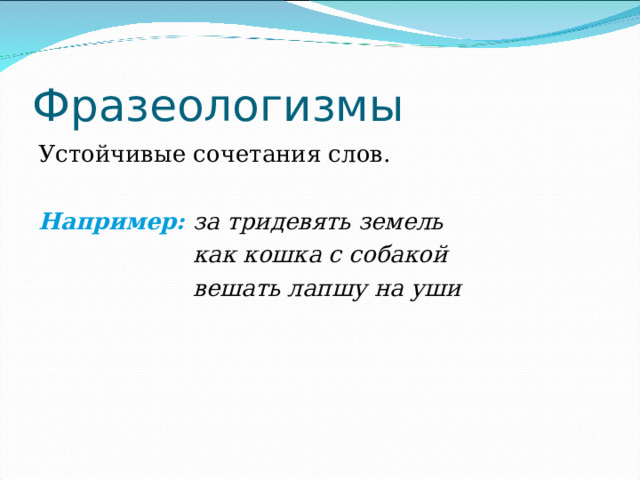 Фразеологизмы

Устойчивые сочетания слов.

Например: за тридевять земель
как кошка с собакой
вешать лапшу на уши